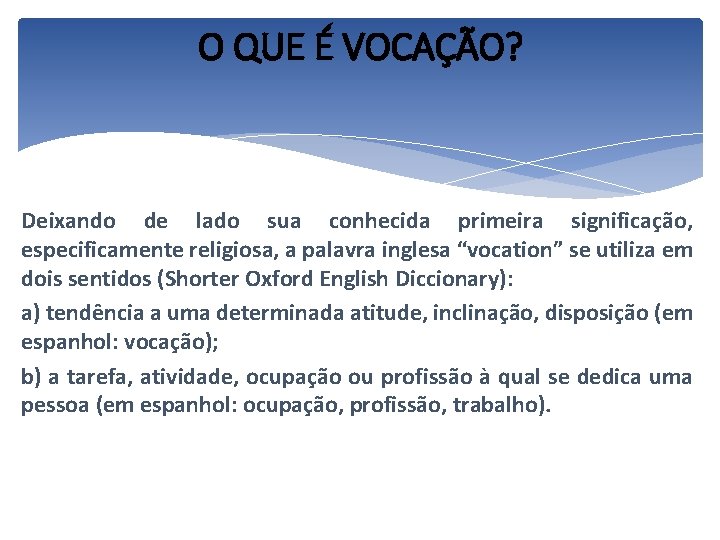 O QUE É VOCAÇÃO?

Deixando de lado sua conhecida primeira significação, especificamente religiosa, a palavra inglesa “vocation” se utiliza em dois sentidos (Shorter Oxford English Diccionary):

a) tendência a uma determinada atitude, inclinação, disposição (em espanhol: vocação);

b) a tarefa, atividade, ocupação ou profissão à qual se dedica uma pessoa (em espanhol: ocupação, profissão, trabalho).